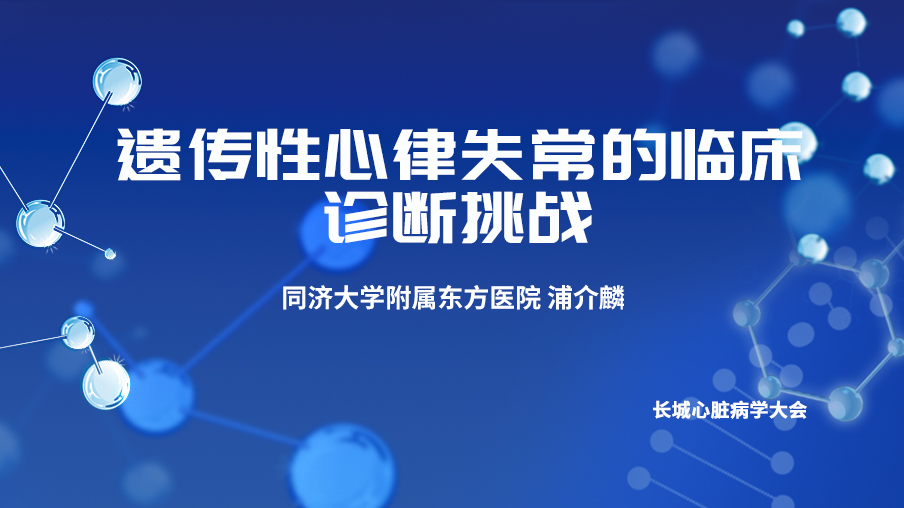 遗传性心律失常的临床诊断挑战

同济大学附属东方医院 浦介麟

长城心脏病学大会